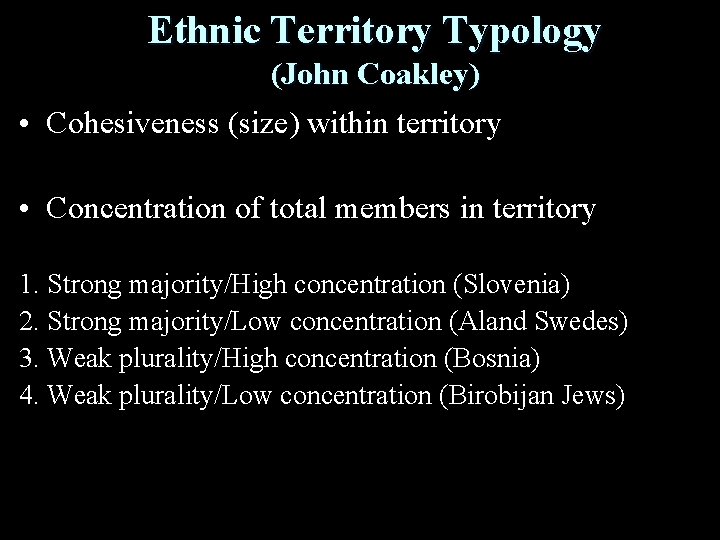 Ethnic Territory Typology
(John Coakley)

• Cohesiveness (size) within territory

• Concentration of total members in territory

1. Strong majority/High concentration (Slovenia)
2. Strong majority/Low concentration (Aland Swedes)
3. Weak plurality/High concentration (Bosnia)
4. Weak plurality/Low concentration (Birobijan Jews)